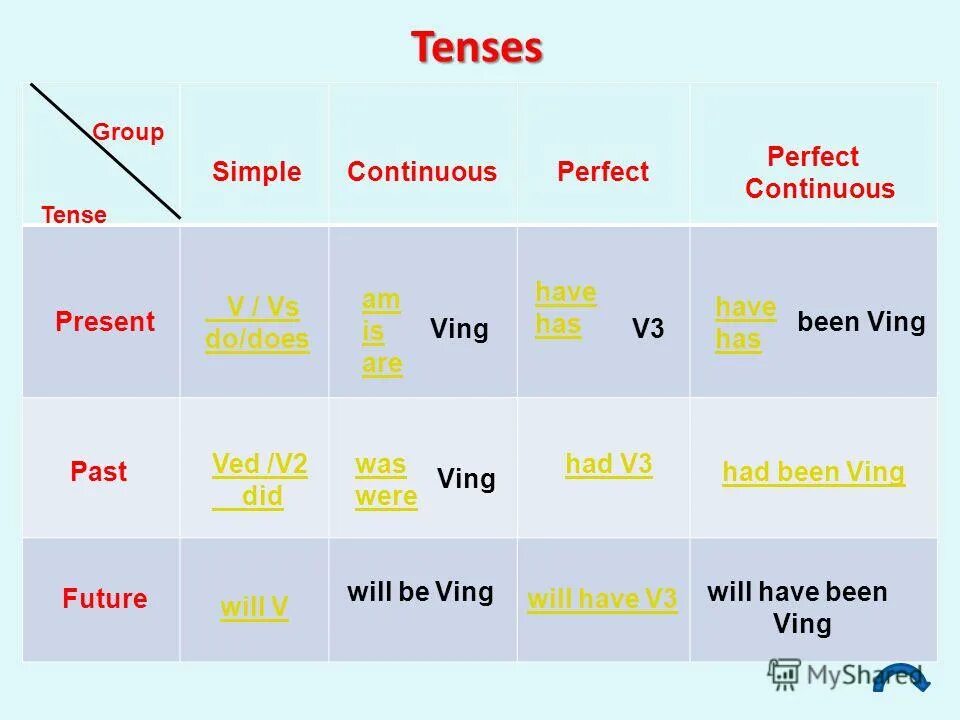 Tenses

| Group / Tense | Simple | Continuous | Perfect | Perfect Continuous |
|---|---|---|---|---|
| Present | V / Vs do/does | am is are Ving | have has V3 | have has been Ving |
| Past | Ved /V2 did | was were Ving | had V3 | had been Ving |
| Future | will V | will be Ving | will have V3 | will have been Ving |

MyShared